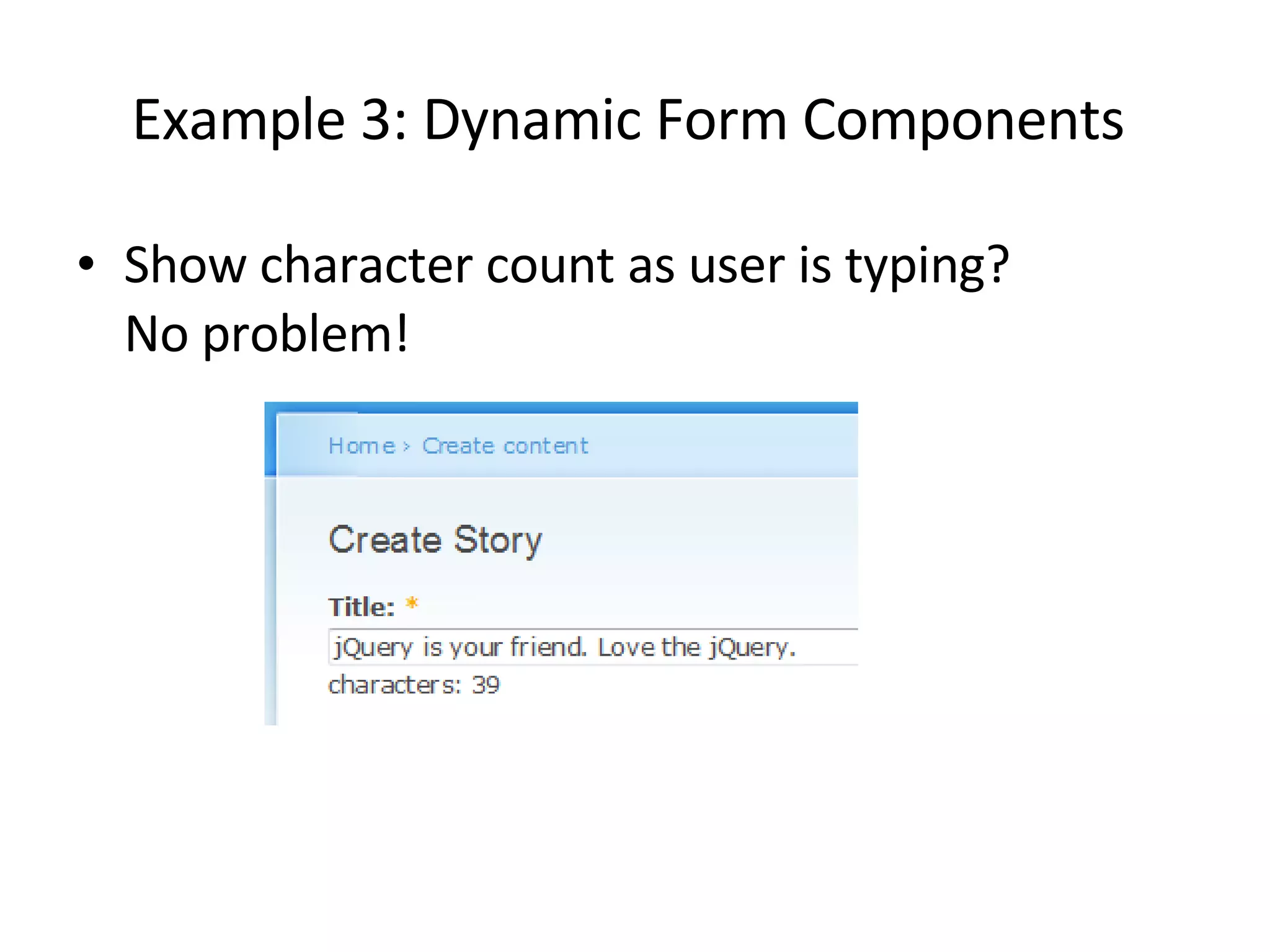 Example 3: Dynamic Form Components

• Show character count as user is typing? No problem!

Home › Create content

Create Story

Title: *

jQuery is your friend. Love the jQuery.

characters: 39